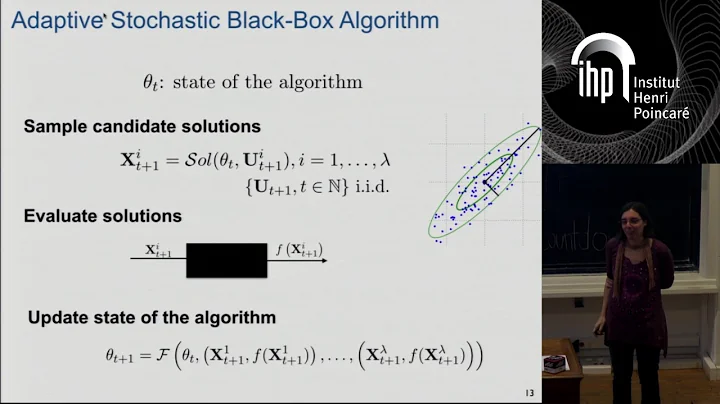 Adaptive Stochastic Black-Box Algorithm

$\theta_t$: state of the algorithm

Sample candidate solutions

$\mathbf{X}_{t+1}^i = \mathcal{S}ol(\theta_t, \mathbf{U}_{t+1}^i), i = 1, \ldots, \lambda$

$\{\mathbf{U}_{t+1}, t \in \mathbb{N}\}$ i.i.d.

Evaluate solutions

$\mathbf{X}_{t+1}^i$ $f(\mathbf{X}_{t+1}^i)$

Update state of the algorithm

$\theta_{t+1} = \mathcal{F}\left(\theta_t, \left(\mathbf{X}_{t+1}^1, f(\mathbf{X}_{t+1}^1)\right), \ldots, \left(\mathbf{X}_{t+1}^\lambda, f(\mathbf{X}_{t+1}^\lambda)\right)\right)$

13

ihp Institut Henri Poincaré